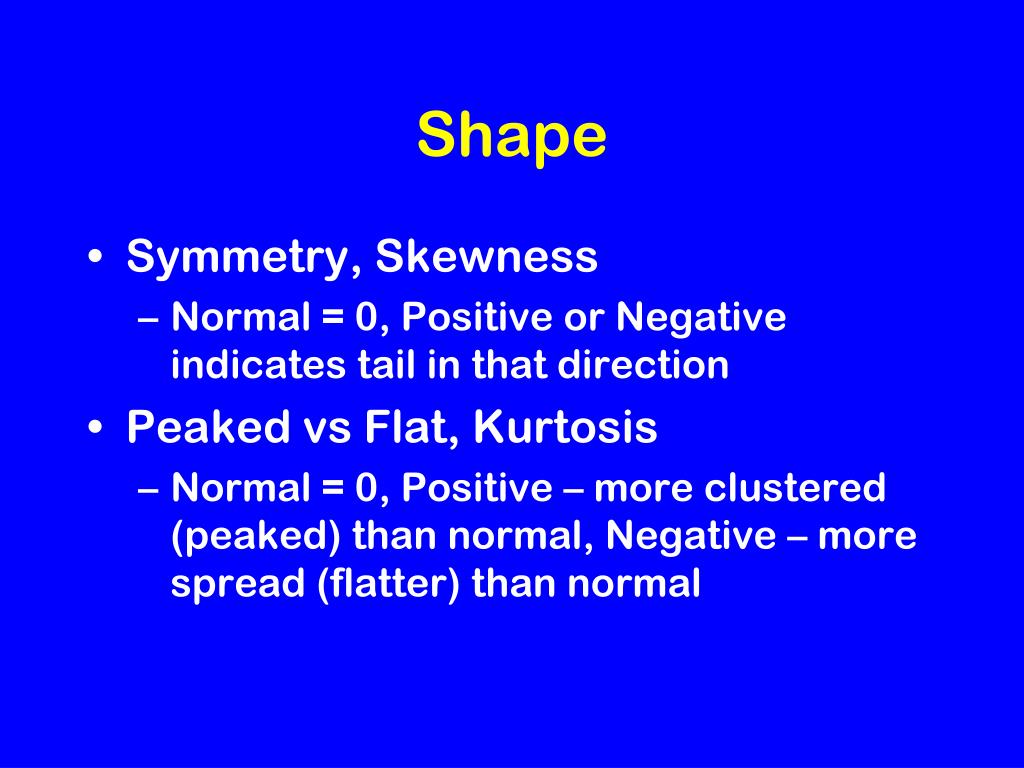 Shape

• Symmetry, Skewness
– Normal = 0, Positive or Negative indicates tail in that direction
• Peaked vs Flat, Kurtosis
– Normal = 0, Positive – more clustered (peaked) than normal, Negative – more spread (flatter) than normal